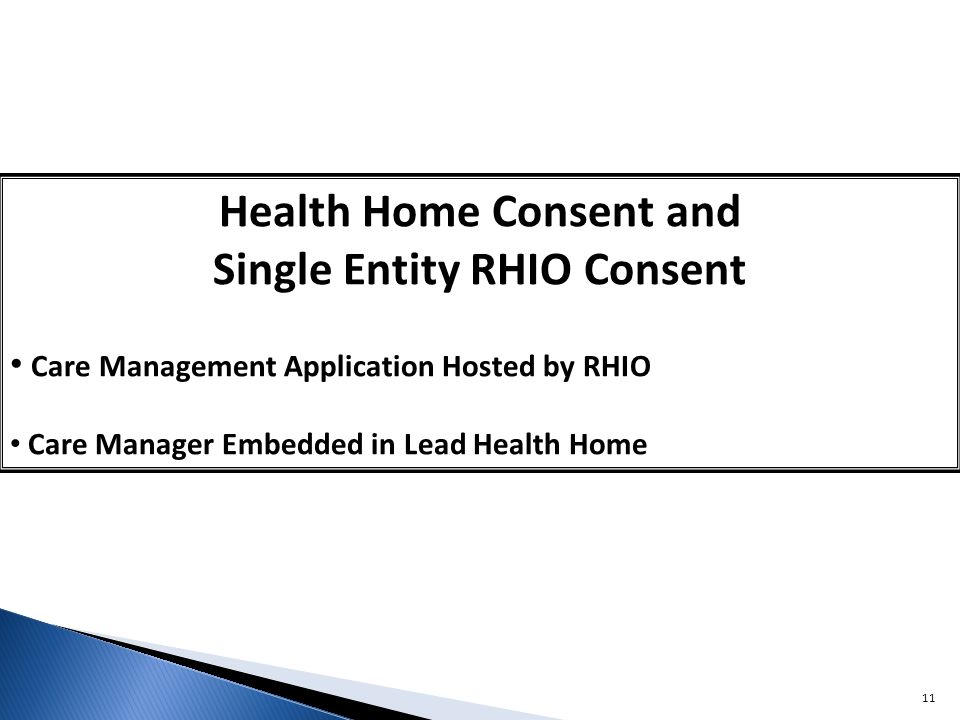 Health Home Consent and Single Entity RHIO Consent

• Care Management Application Hosted by RHIO

• Care Manager Embedded in Lead Health Home

11